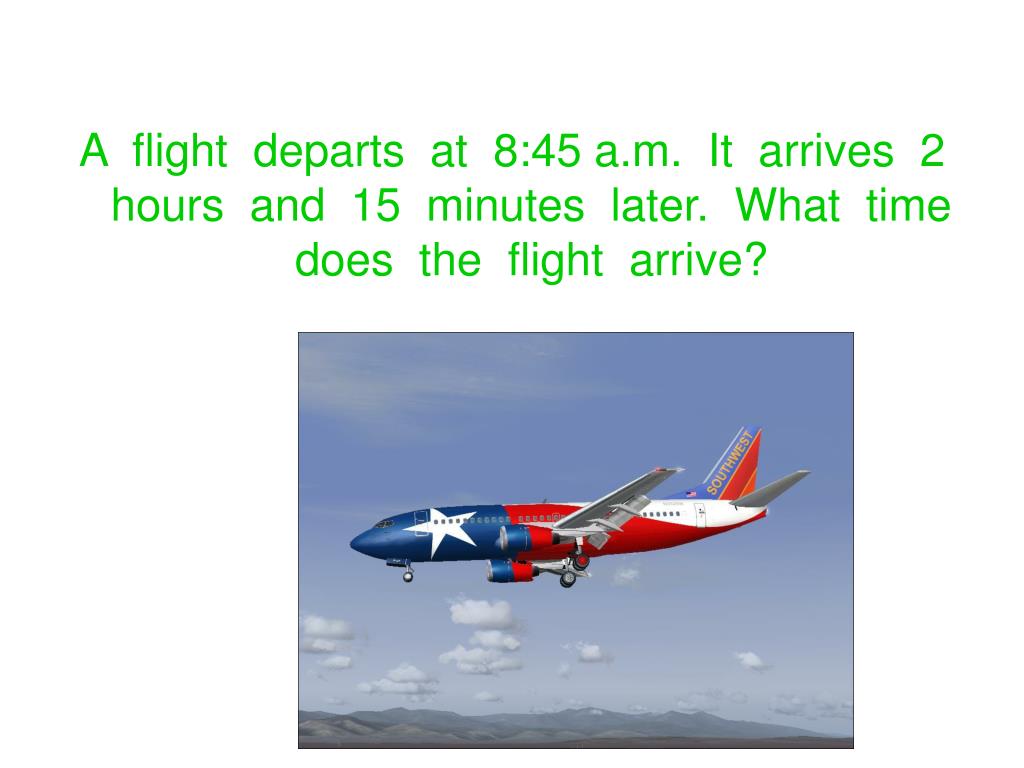 A flight departs at 8:45 a.m. It arrives 2 hours and 15 minutes later. What time does the flight arrive?

SOUTHWEST